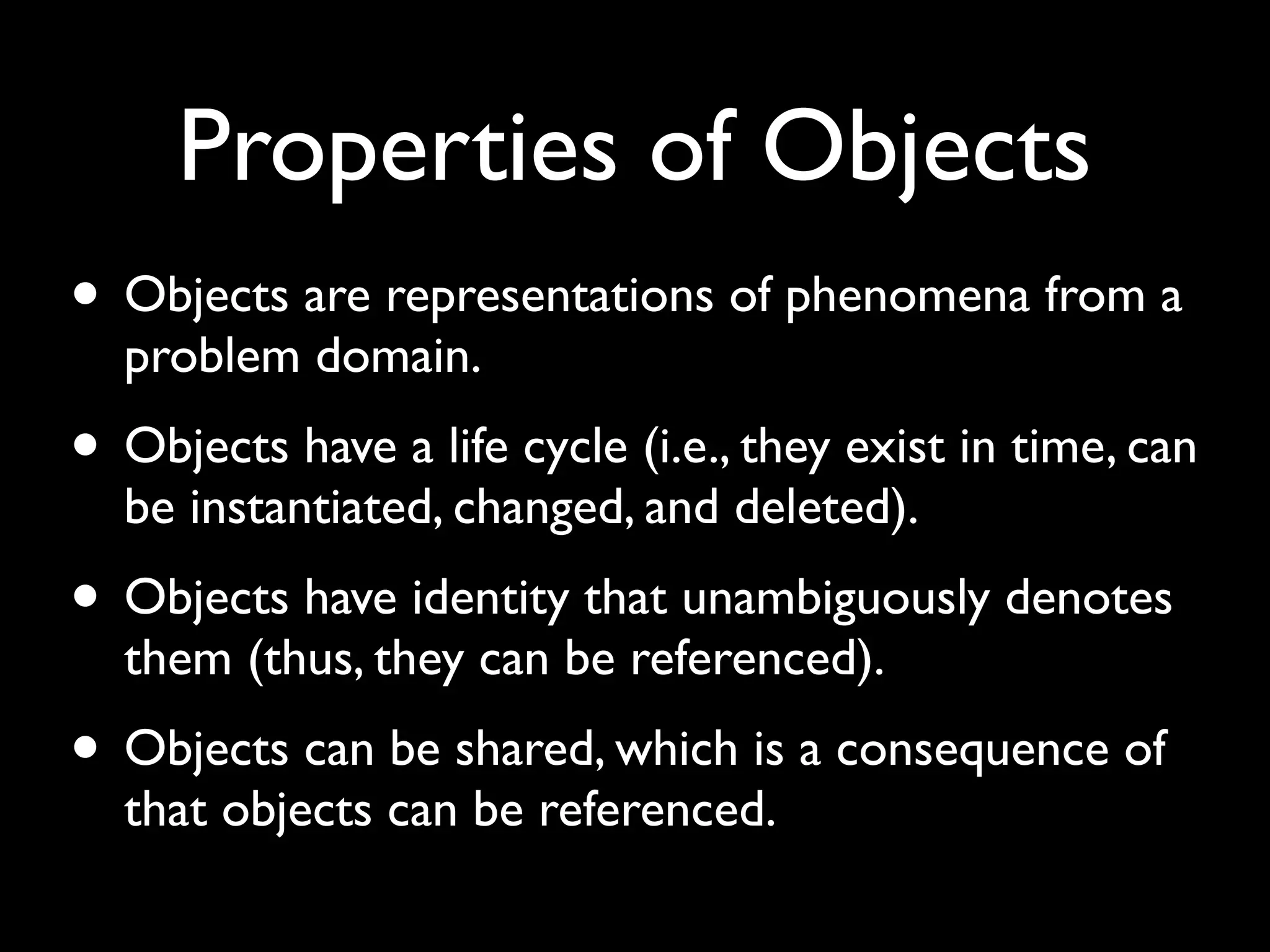 Properties of Objects

• Objects are representations of phenomena from a problem domain.

• Objects have a life cycle (i.e., they exist in time, can be instantiated, changed, and deleted).

• Objects have identity that unambiguously denotes them (thus, they can be referenced).

• Objects can be shared, which is a consequence of that objects can be referenced.